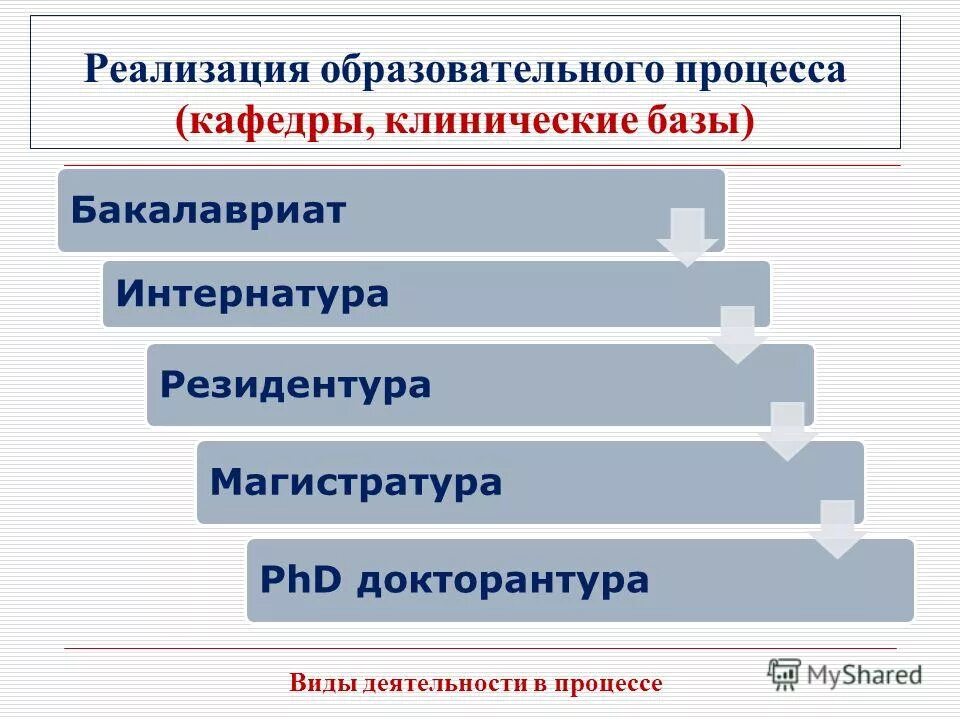 Реализация образовательного процесса
(кафедры, клинические базы)

Бакалавриат

Интернатура

Резидентура

Магистратура

PhD докторантура

Виды деятельности в процессе

MyShared